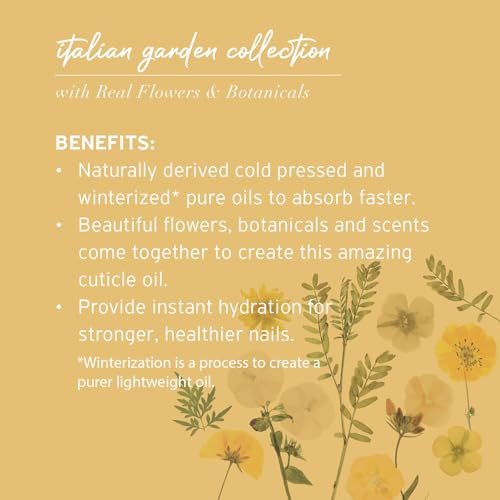 italian garden collection

with Real Flowers & Botanicals

BENEFITS:
• Naturally derived cold pressed and winterized* pure oils to absorb faster.
• Beautiful flowers, botanicals and scents come together to create this amazing cuticle oil.
• Provide instant hydration for stronger, healthier nails.

*Winterization is a process to create a purer lightweight oil.